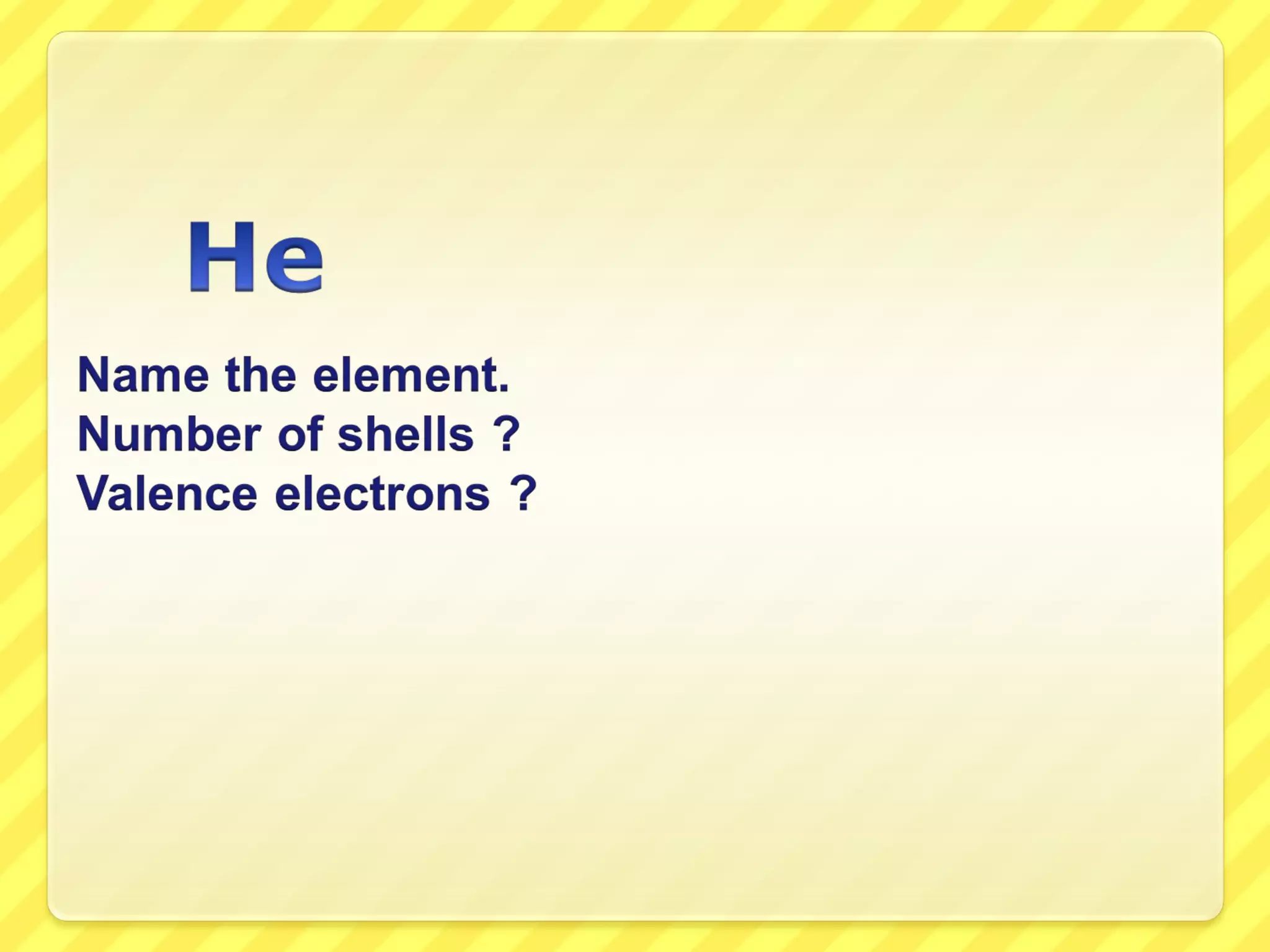 He

Name the element.
Number of shells ?
Valence electrons ?